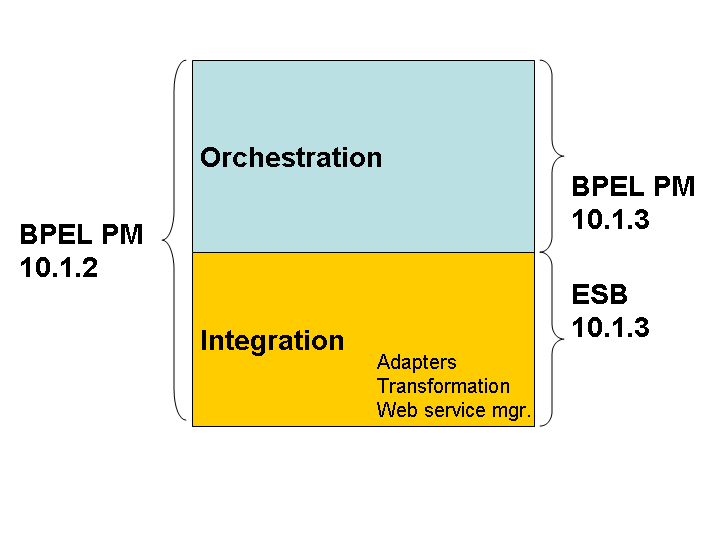 BPEL PM
10.1.2

Orchestration

Integration

Adapters
Transformation
Web service mgr.

BPEL PM
10.1.3

ESB
10.1.3